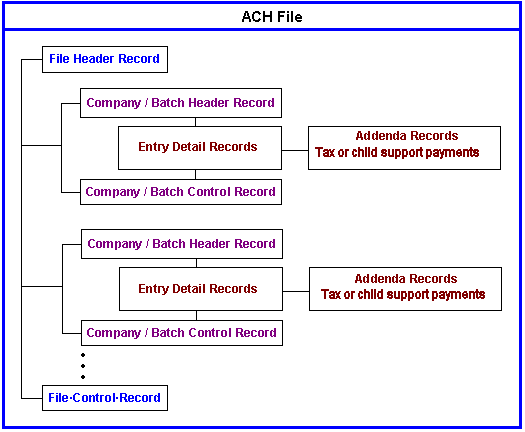 ACH File

File Header Record

Company / Batch Header Record

Entry Detail Records

Addenda Records
Tax or child support payments

Company / Batch Control Record

Company / Batch Header Record

Entry Detail Records

Addenda Records
Tax or child support payments

Company / Batch Control Record

File·Control·Record